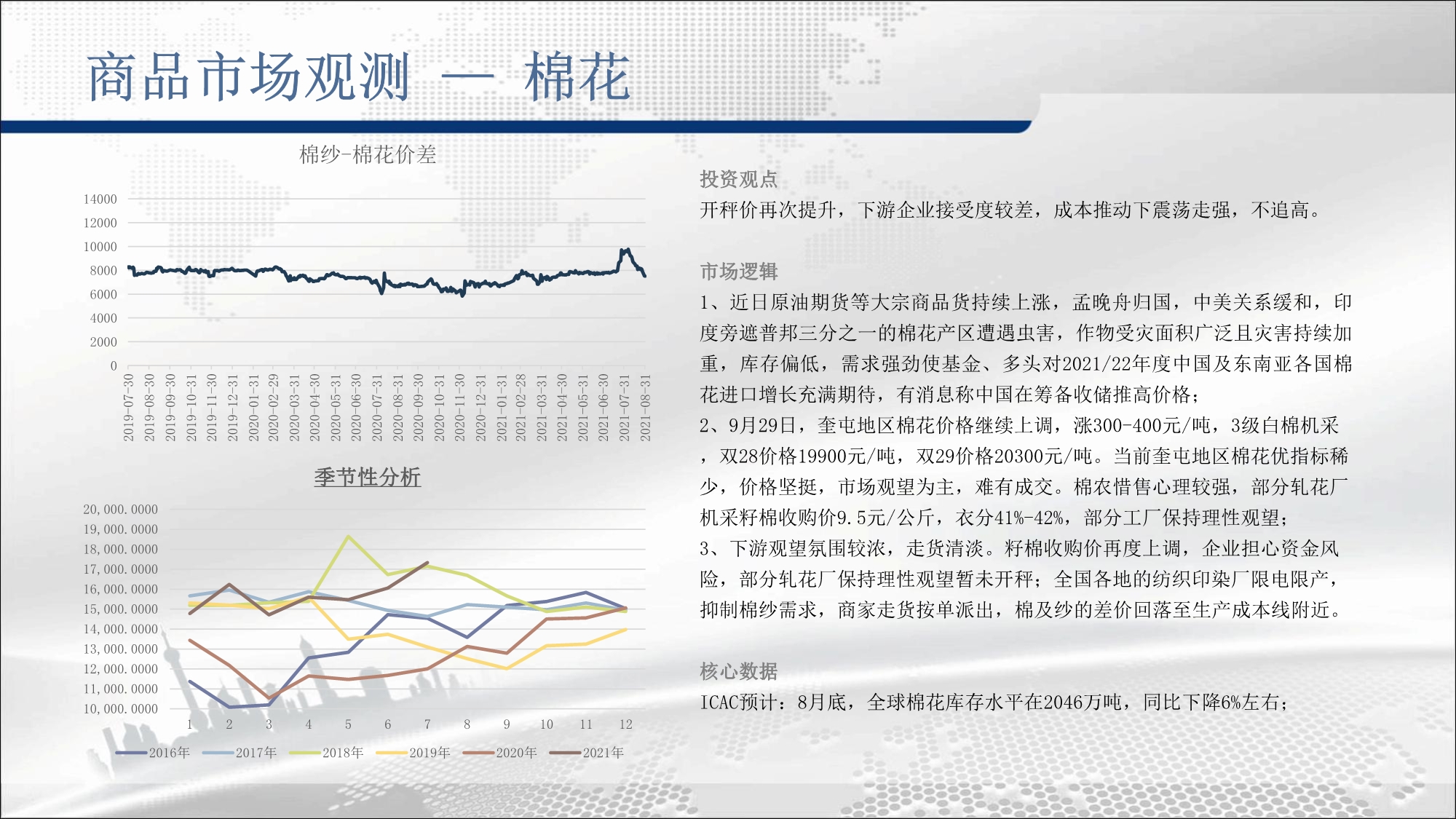 商品市场观测 — 棉花

棉纱-棉花价差

14000
12000
10000
8000
6000
4000
2000
0

2019-07-30
2019-08-30
2019-09-30
2019-10-31
2019-11-30
2019-12-31
2020-01-31
2020-02-29
2020-03-31
2020-04-30
2020-05-31
2020-06-30
2020-07-31
2020-08-31
2020-09-30
2020-10-31
2020-11-30
2020-12-31
2021-01-31
2021-02-28
2021-03-31
2021-04-30
2021-05-31
2021-06-30
2021-07-31
2021-08-31

季节性分析

20,000.0000
19,000.0000
18,000.0000
17,000.0000
16,000.0000
15,000.0000
14,000.0000
13,000.0000
12,000.0000
11,000.0000
10,000.0000

1 2 3 4 5 6 7 8 9 10 11 12

2016年 2017年 2018年 2019年 2020年 2021年

投资观点
开秤价再次提升，下游企业接受度较差，成本推动下震荡走强，不追高。

市场逻辑
1、近日原油期货等大宗商品货持续上涨，孟晚舟归国，中美关系缓和，印度旁遮普邦三分之一的棉花产区遭遇虫害，作物受灾面积广泛且灾害持续加重，库存偏低，需求强劲使基金、多头对2021/22年度中国及东南亚各国棉花进口增长充满期待，有消息称中国在筹备收储推高价格；
2、9月29日，奎屯地区棉花价格继续上调，涨300-400元/吨，3级白棉机采，双28价格19900元/吨，双29价格20300元/吨。当前奎屯地区棉花优指标稀少，价格坚挺，市场观望为主，难有成交。棉农惜售心理较强，部分轧花厂机采籽棉收购价9.5元/公斤，衣分41%-42%，部分工厂保持理性观望；
3、下游观望氛围较浓，走货清淡。籽棉收购价再度上调，企业担心资金风险，部分轧花厂保持理性观望暂未开秤；全国各地的纺织印染厂限电限产，抑制棉纱需求，商家走货按单派出，棉及纱的差价回落至生产成本线附近。

核心数据
ICAC预计：8月底，全球棉花库存水平在2046万吨，同比下降6%左右；